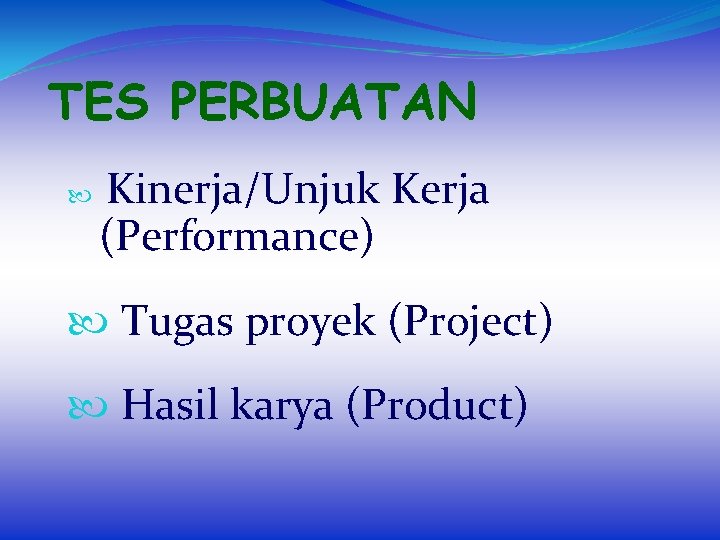 TES PERBUATAN

Kinerja/Unjuk Kerja (Performance)

Tugas proyek (Project)

Hasil karya (Product)